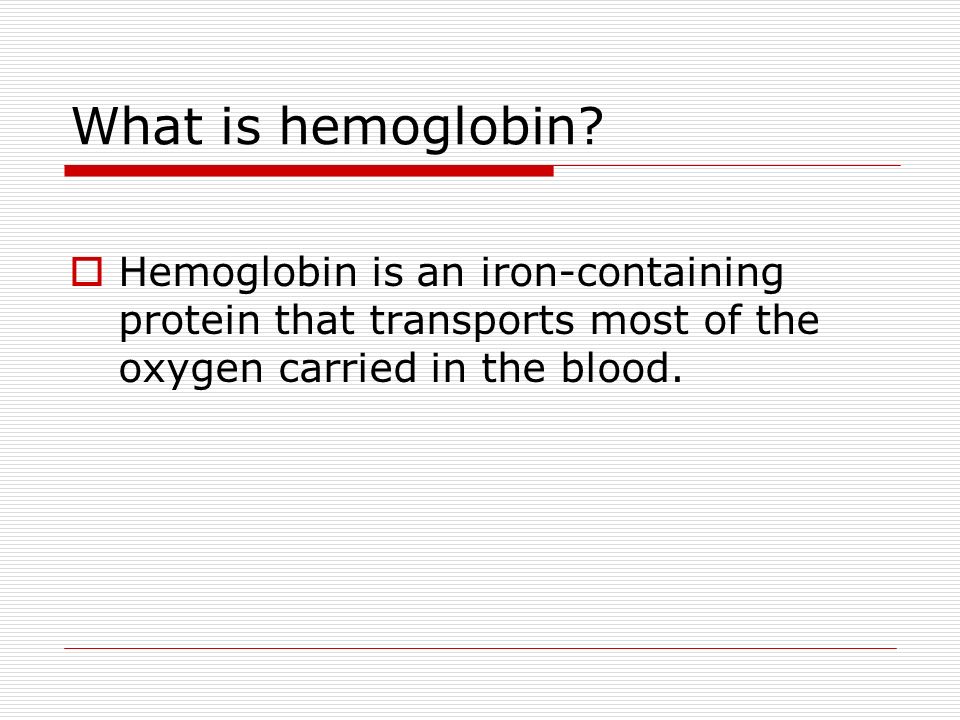 What is hemoglobin?

Hemoglobin is an iron-containing protein that transports most of the oxygen carried in the blood.